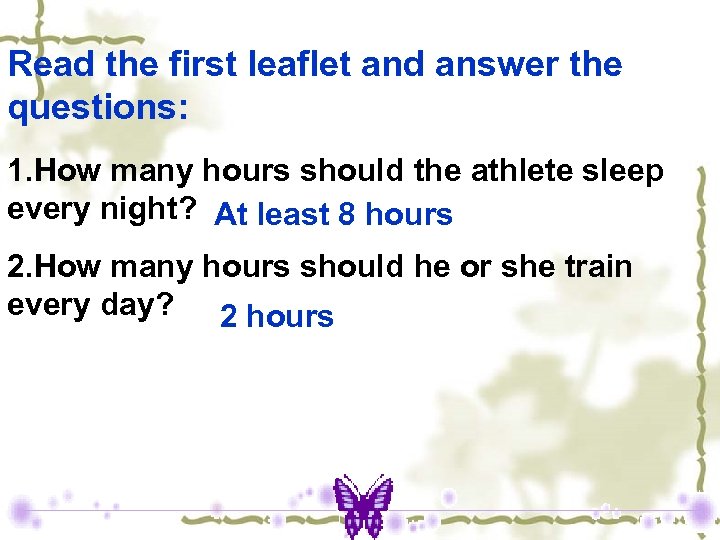 Read the first leaflet and answer the questions:

1.How many hours should the athlete sleep every night? At least 8 hours

2.How many hours should he or she train every day? 2 hours